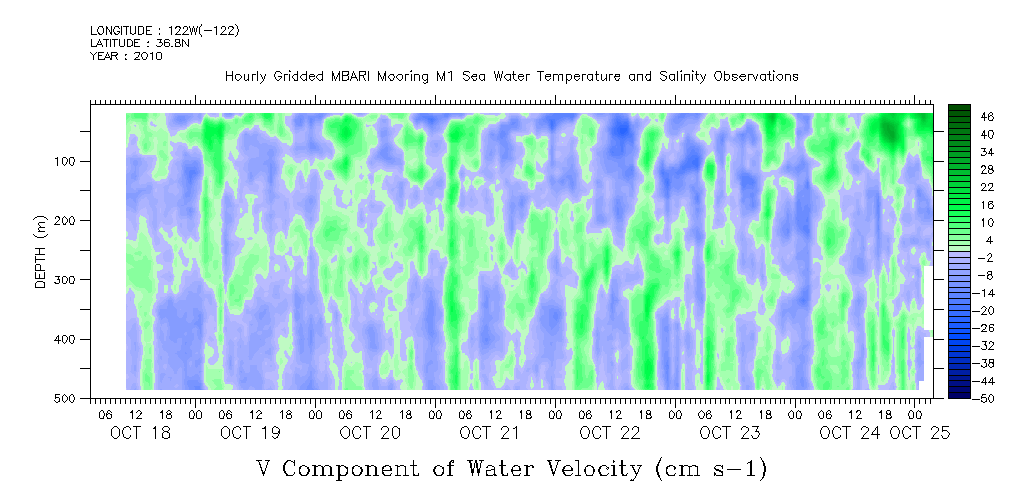 LONGITUDE : 122W(-122)
LATITUDE : 36.8N
YEAR : 2010

Hourly Gridded MBARI Mooring M1 Sea Water Temperature and Salinity Observations

DEPTH (m)

100
200
300
400
500

46
40
34
28
22
16
10
4
-2
-8
-14
-20
-26
-32
-38
-44
-50

06 12 18 00 06 12 18 00 06 12 18 00 06 12 18 00 06 12 18 00 06 12 18 00 06 12 18 00
OCT 18 OCT 19 OCT 20 OCT 21 OCT 22 OCT 23 OCT 24 OCT 25

V Component of Water Velocity (cm s-1)